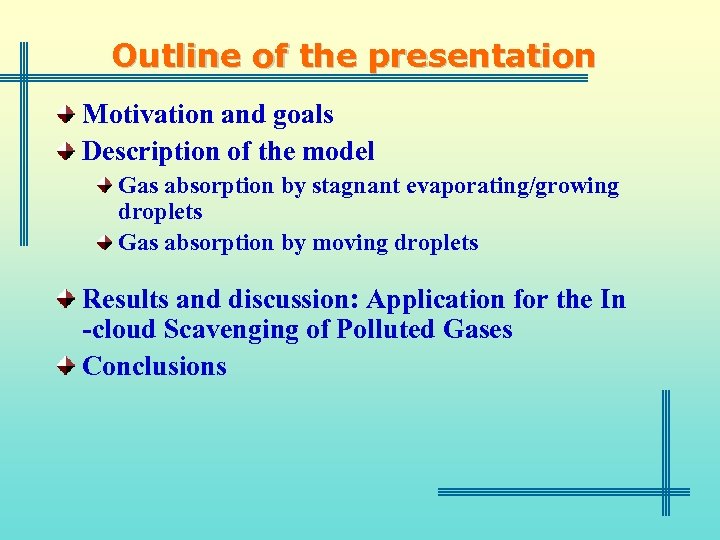 Outline of the presentation

Motivation and goals

Description of the model

Gas absorption by stagnant evaporating/growing droplets

Gas absorption by moving droplets

Results and discussion: Application for the In -cloud Scavenging of Polluted Gases

Conclusions